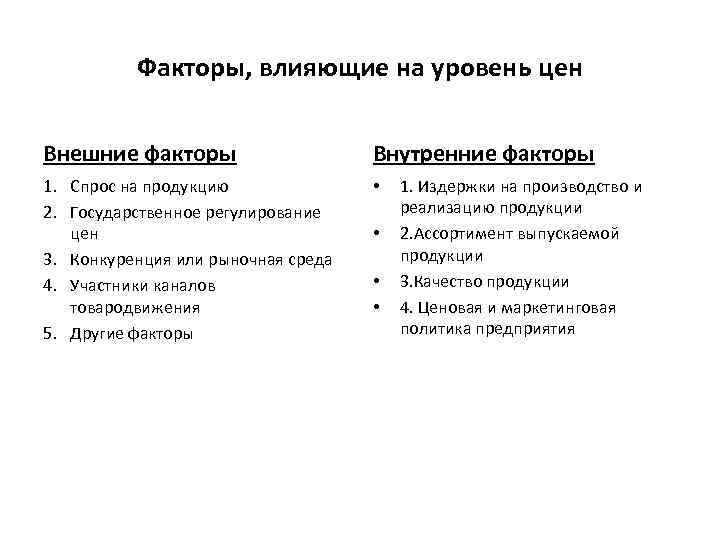 Факторы, влияющие на уровень цен

Внешние факторы

1. Спрос на продукцию
2. Государственное регулирование цен
3. Конкуренция или рыночная среда
4. Участники каналов товародвижения
5. Другие факторы

Внутренние факторы

• 1. Издержки на производство и реализацию продукции
• 2.Ассортимент выпускаемой продукции
• 3.Качество продукции
• 4. Ценовая и маркетинговая политика предприятия